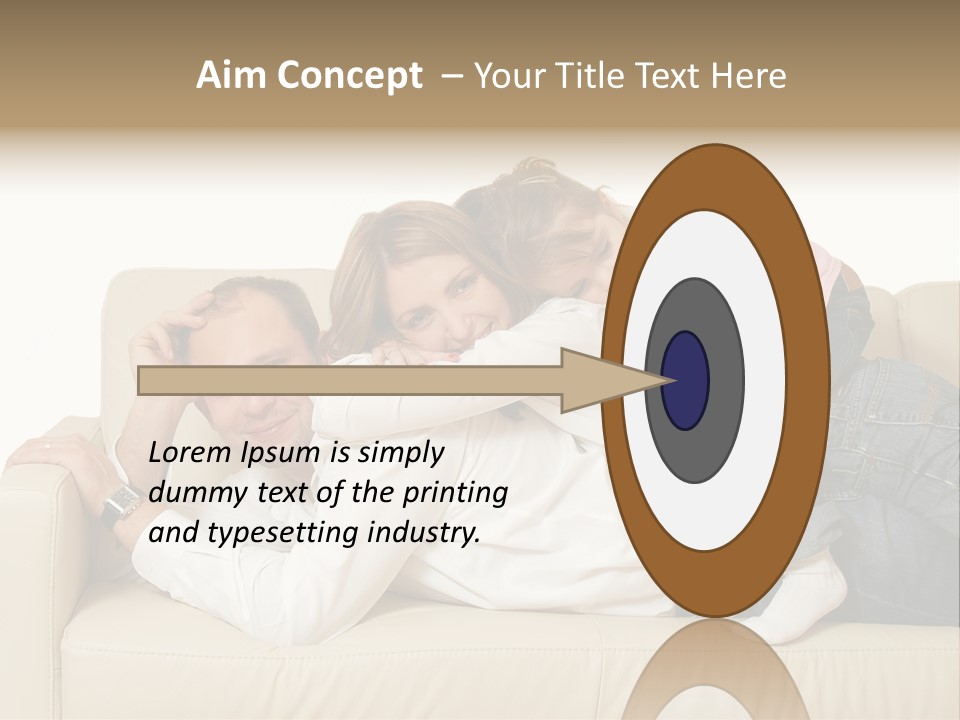 Aim Concept – Your Title Text Here

Lorem Ipsum is simply dummy text of the printing and typesetting industry.